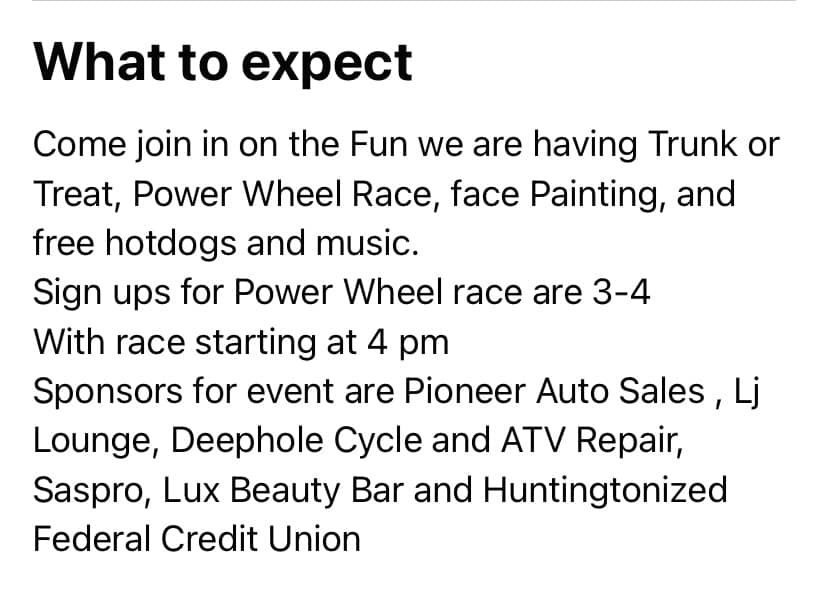 What to expect

Come join in on the Fun we are having Trunk or Treat, Power Wheel Race, face Painting, and free hotdogs and music.
Sign ups for Power Wheel race are 3-4
With race starting at 4 pm
Sponsors for event are Pioneer Auto Sales , Lj Lounge, Deephole Cycle and ATV Repair, Saspro, Lux Beauty Bar and Huntingtonized Federal Credit Union